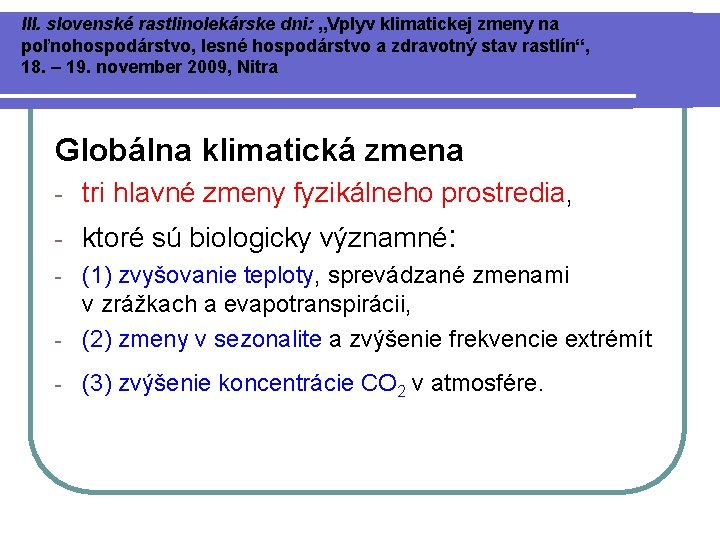 III. slovenské rastlinolekárske dni: „Vplyv klimatickej zmeny na poľnohospodárstvo, lesné hospodárstvo a zdravotný stav rastlín“, 18. – 19. november 2009, Nitra

Globálna klimatická zmena

- tri hlavné zmeny fyzikálneho prostredia,
- ktoré sú biologicky významné:
- (1) zvyšovanie teploty, sprevádzané zmenami v zrážkach a evapotranspirácii,
- (2) zmeny v sezonalite a zvýšenie frekvencie extrémít
- (3) zvýšenie koncentrácie $CO_2$ v atmosfére.